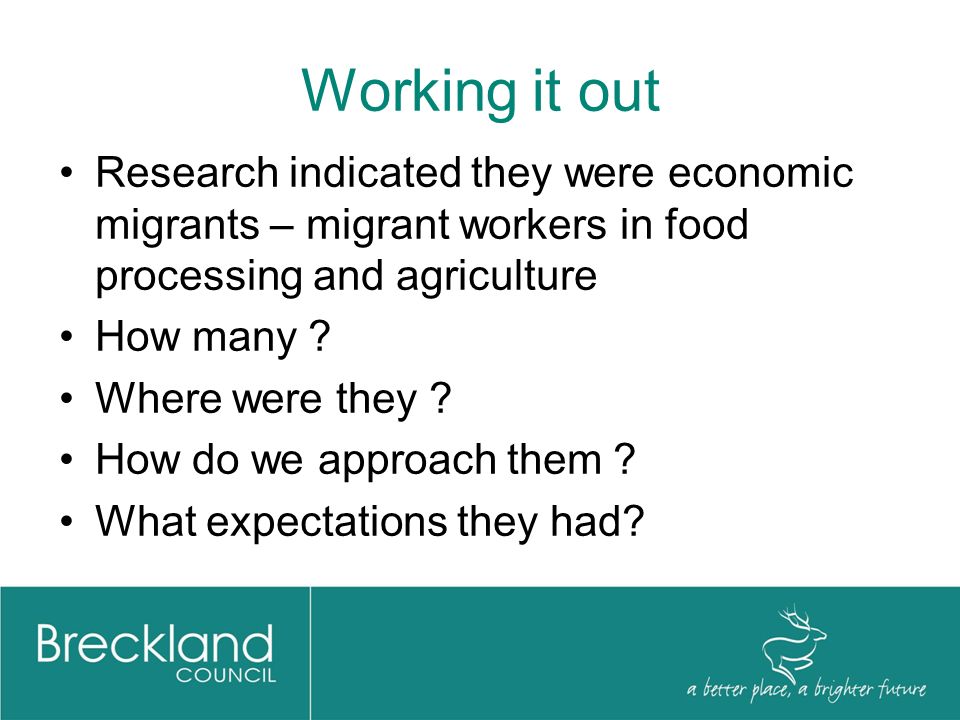 Working it out

• Research indicated they were economic migrants – migrant workers in food processing and agriculture
• How many ?
• Where were they ?
• How do we approach them ?
• What expectations they had?

Breckland COUNCIL

a better place, a brighter future